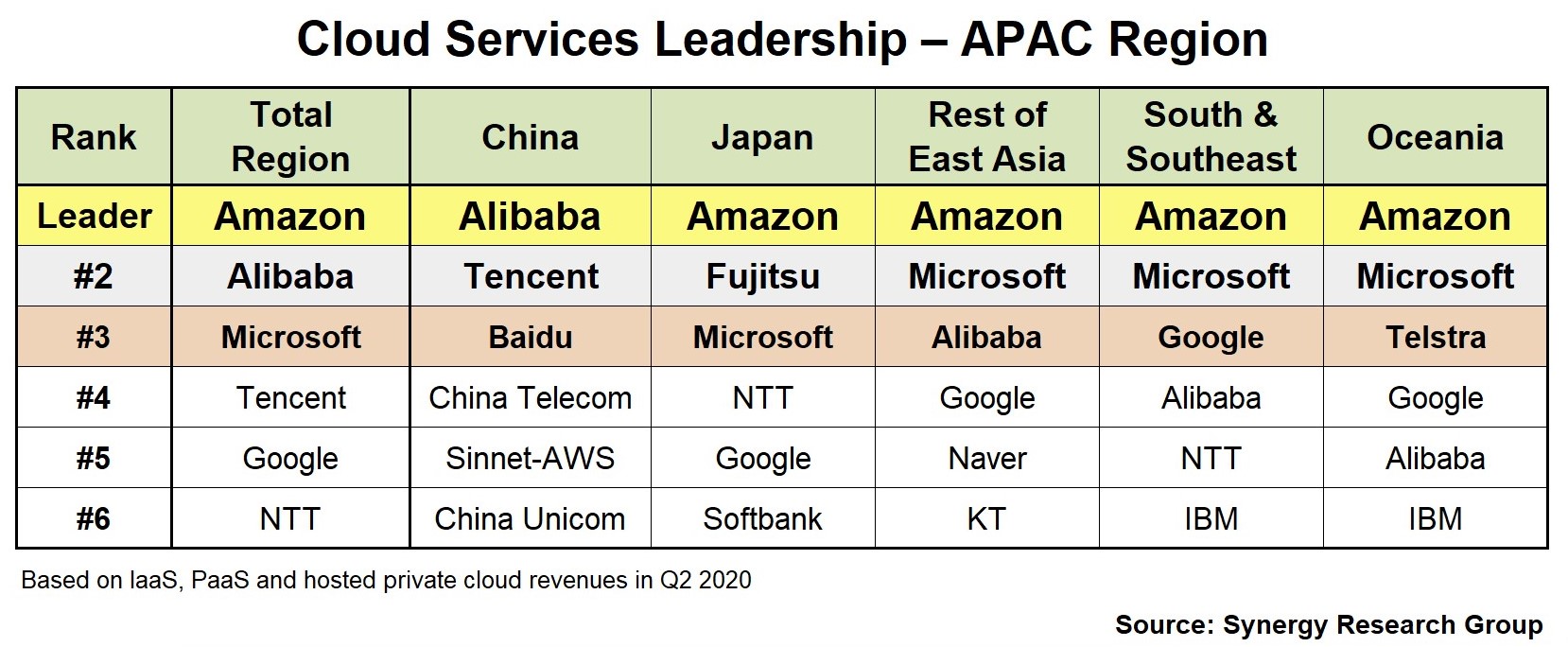 Cloud Services Leadership – APAC Region

| Rank | Total Region | China | Japan | Rest of East Asia | South & Southeast | Oceania |
|---|---|---|---|---|---|---|
| Leader | Amazon | Alibaba | Amazon | Amazon | Amazon | Amazon |
| #2 | Alibaba | Tencent | Fujitsu | Microsoft | Microsoft | Microsoft |
| #3 | Microsoft | Baidu | Microsoft | Alibaba | Google | Telstra |
| #4 | Tencent | China Telecom | NTT | Google | Alibaba | Google |
| #5 | Google | Sinnet-AWS | Google | Naver | NTT | Alibaba |
| #6 | NTT | China Unicom | Softbank | KT | IBM | IBM |

Based on IaaS, PaaS and hosted private cloud revenues in Q2 2020

Source: Synergy Research Group